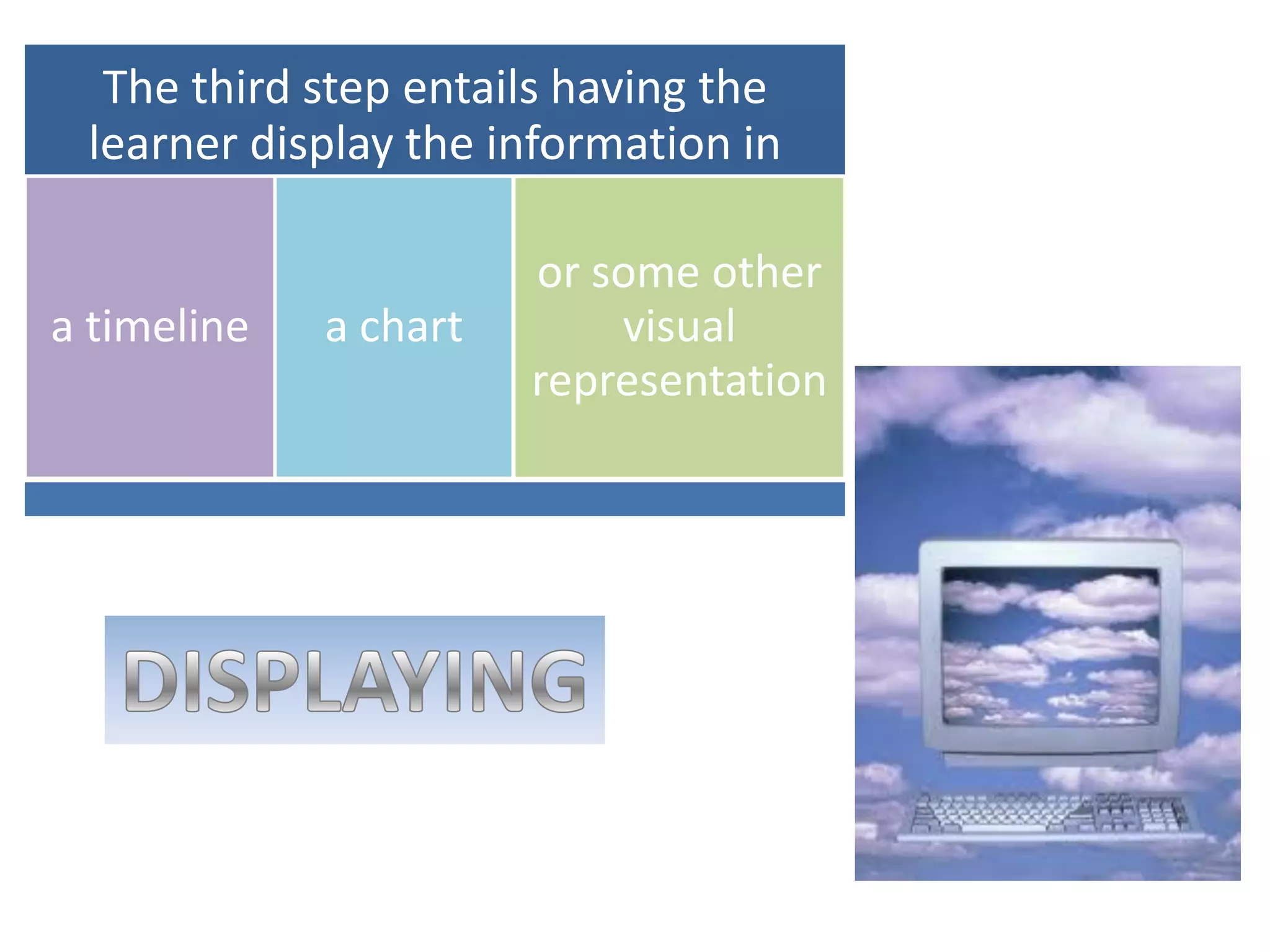 The third step entails having the learner display the information in

a timeline

a chart

or some other visual representation

DISPLAYING